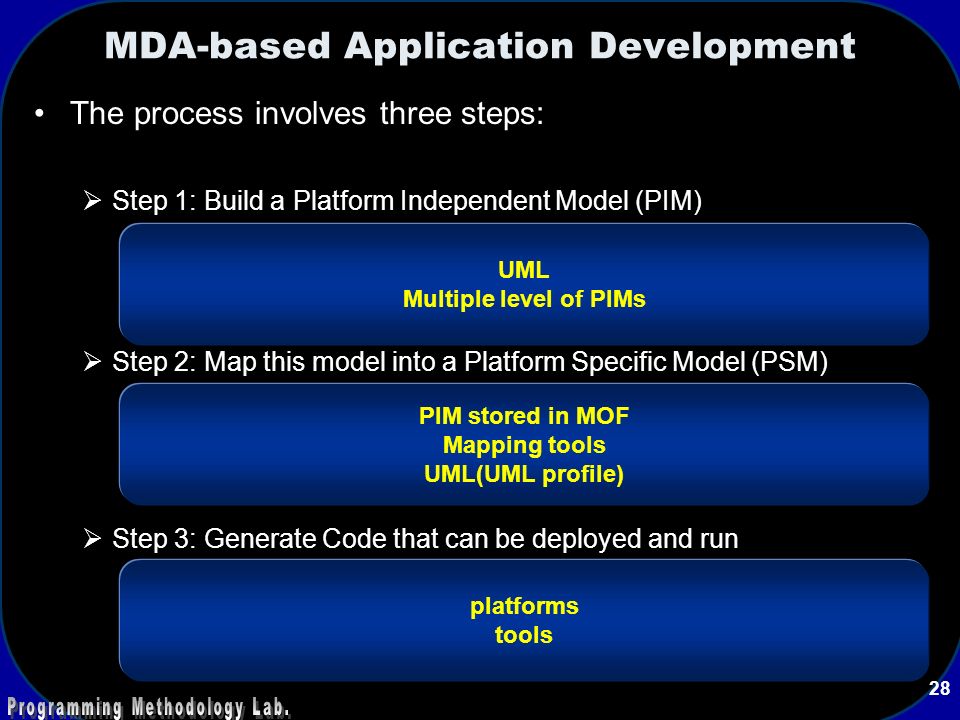 MDA-based Application Development

• The process involves three steps:

➢ Step 1: Build a Platform Independent Model (PIM)

UML
Multiple level of PIMs

➢ Step 2: Map this model into a Platform Specific Model (PSM)

PIM stored in MOF
Mapping tools
UML(UML profile)

➢ Step 3: Generate Code that can be deployed and run

platforms
tools

Programming Methodology Lab.

28